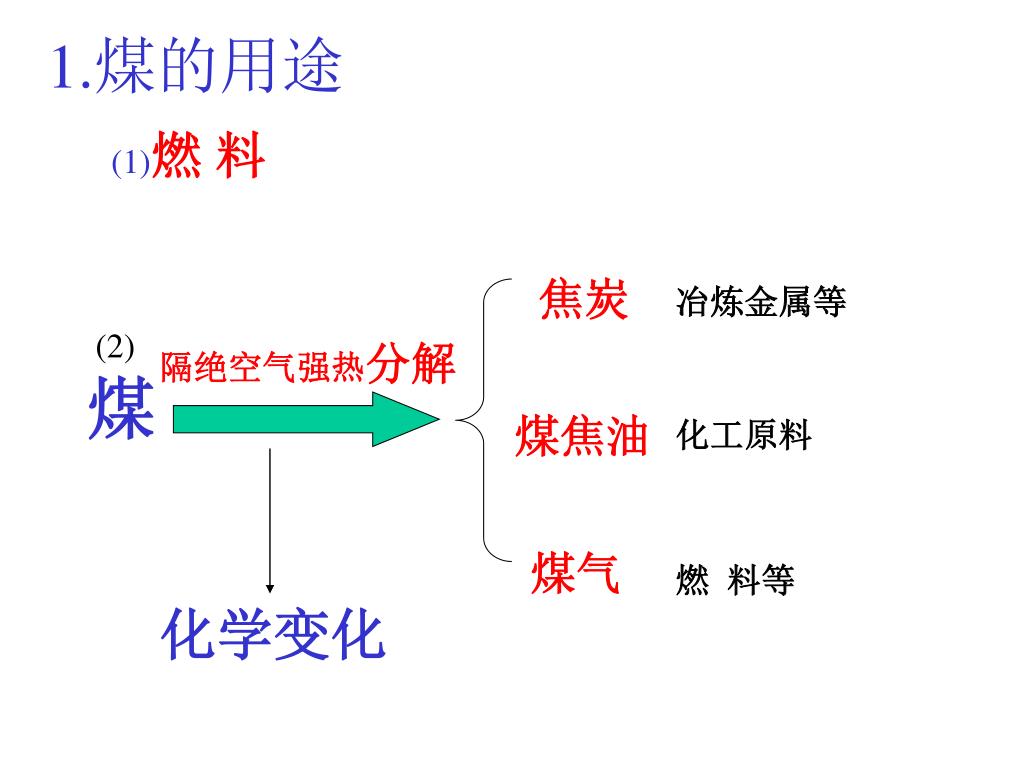 1.煤的用途

(1)燃 料

(2)

煤

隔绝空气强热分解

焦炭 冶炼金属等

煤焦油 化工原料

煤气 燃 料等

化学变化